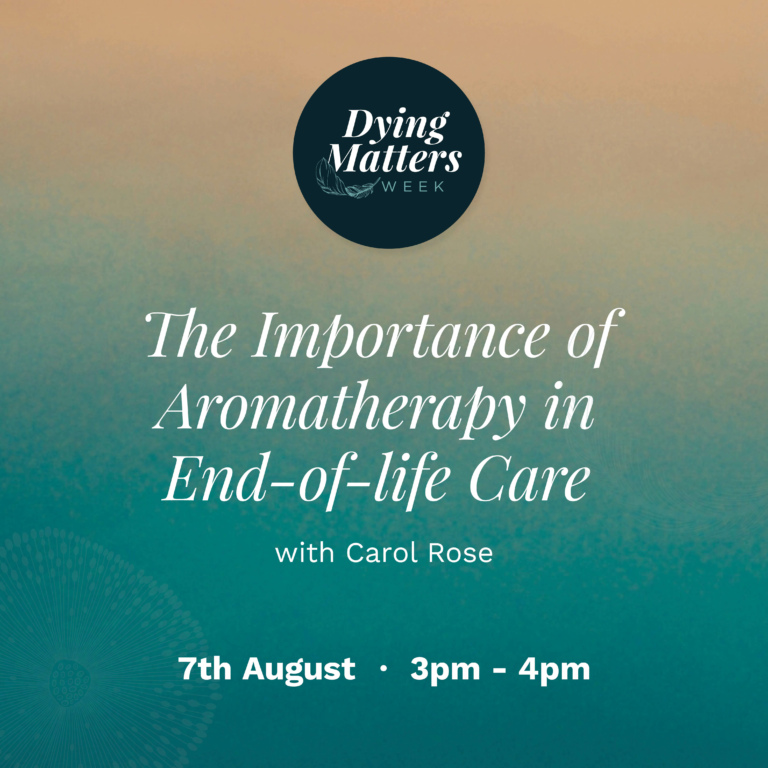 Dying Matters WEEK

The Importance of Aromatherapy in End-of-life Care

with Carol Rose

7th August · 3pm - 4pm